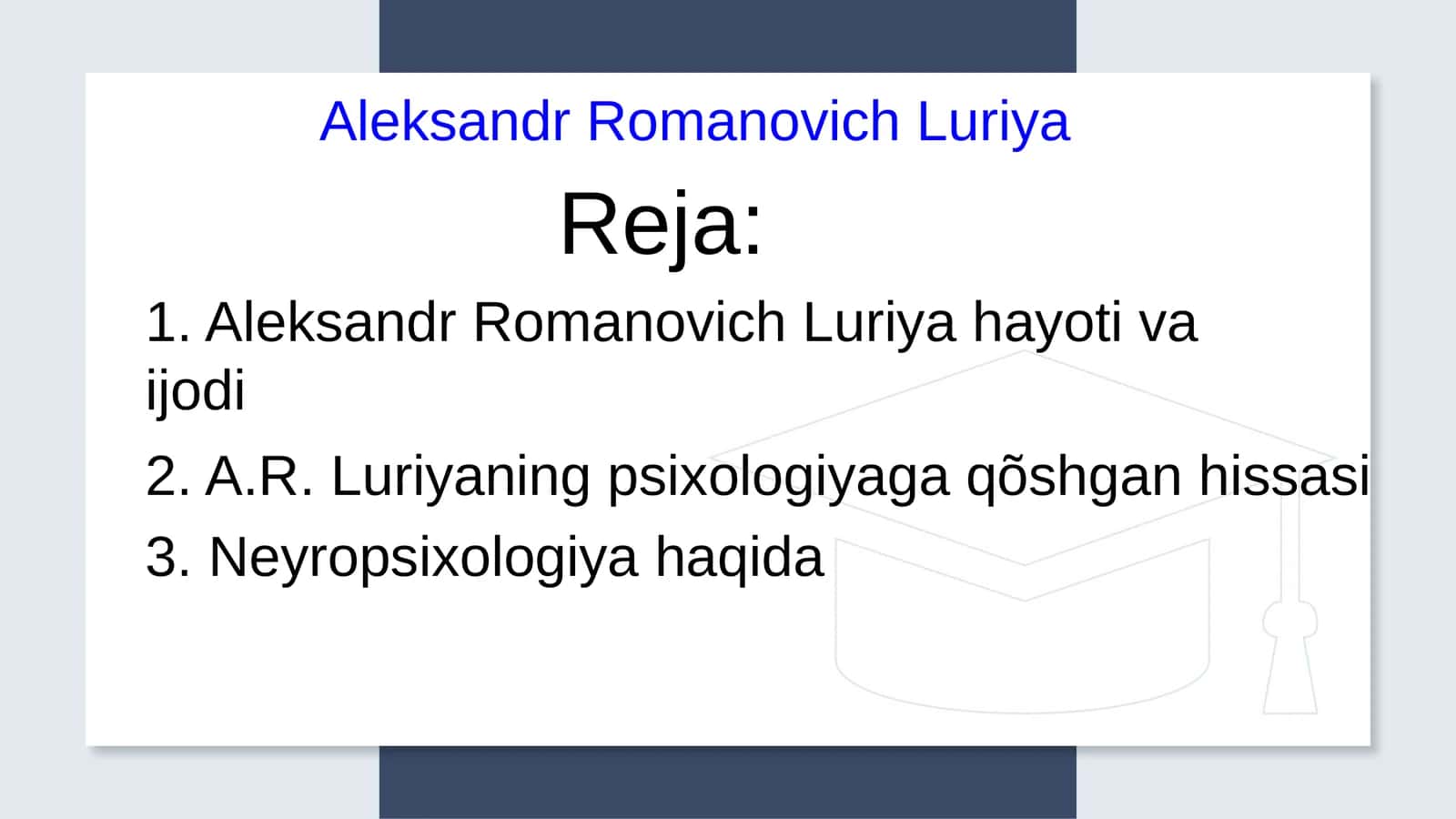 Aleksandr Romanovich Luriya

Reja:

1. Aleksandr Romanovich Luriya hayoti va ijodi

2. A.R. Luriyaning psixologiyaga qõshgan hissasi

3. Neyropsixologiya haqida